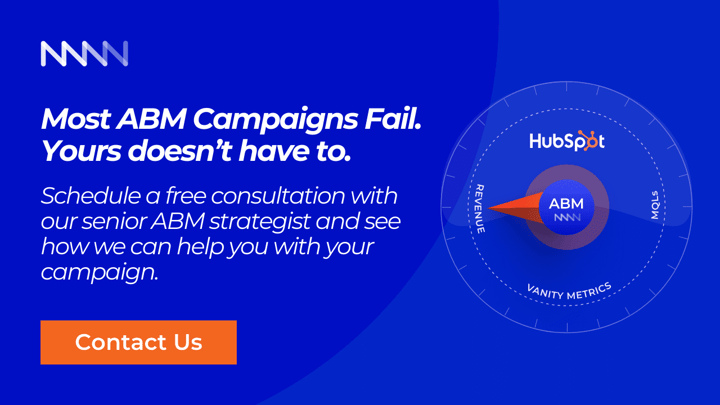 Most ABM Campaigns Fail. Yours doesn't have to.

Schedule a free consultation with our senior ABM strategist and see how we can help you with your campaign.

Contact Us

HubSpot

REVENUE

ABM

MQLs

VANITY METRICS